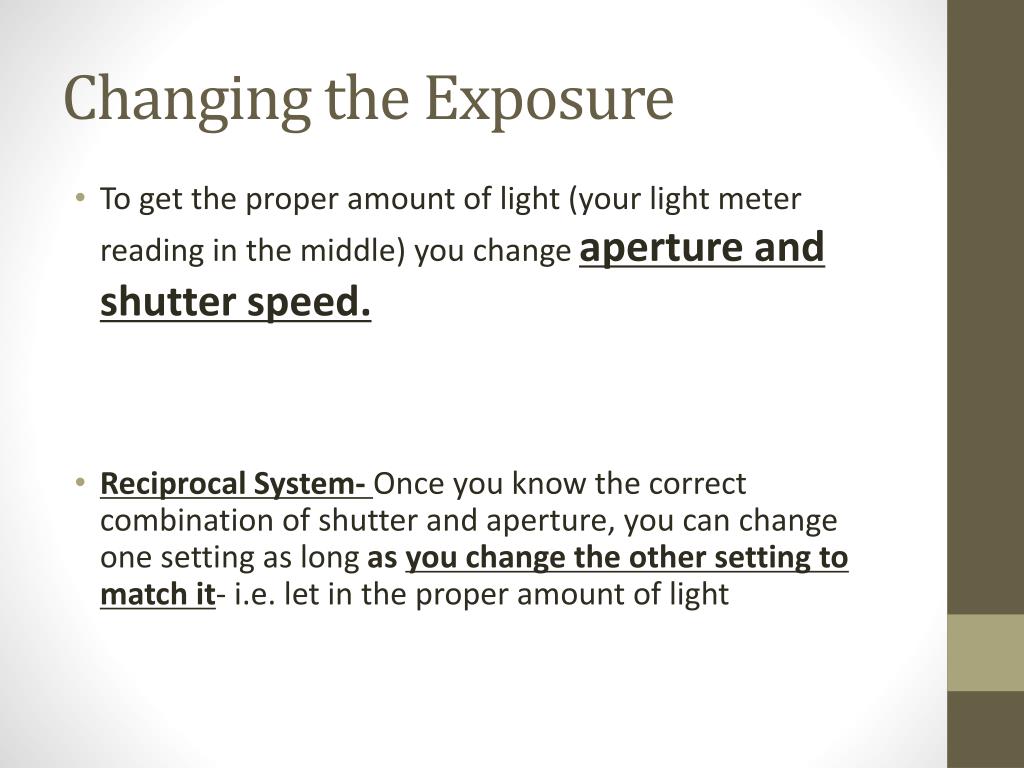 Changing the Exposure

• To get the proper amount of light (your light meter reading in the middle) you change aperture and shutter speed.

• Reciprocal System- Once you know the correct combination of shutter and aperture, you can change one setting as long as you change the other setting to match it- i.e. let in the proper amount of light